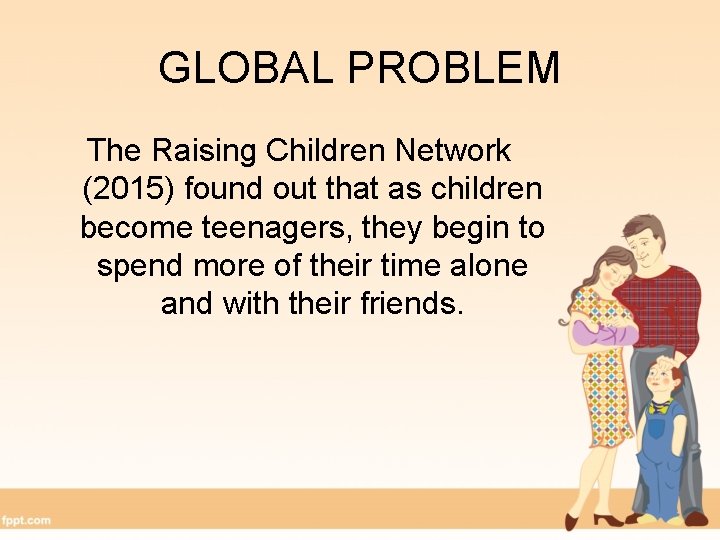 GLOBAL PROBLEM

The Raising Children Network (2015) found out that as children become teenagers, they begin to spend more of their time alone and with their friends.

fppt.com